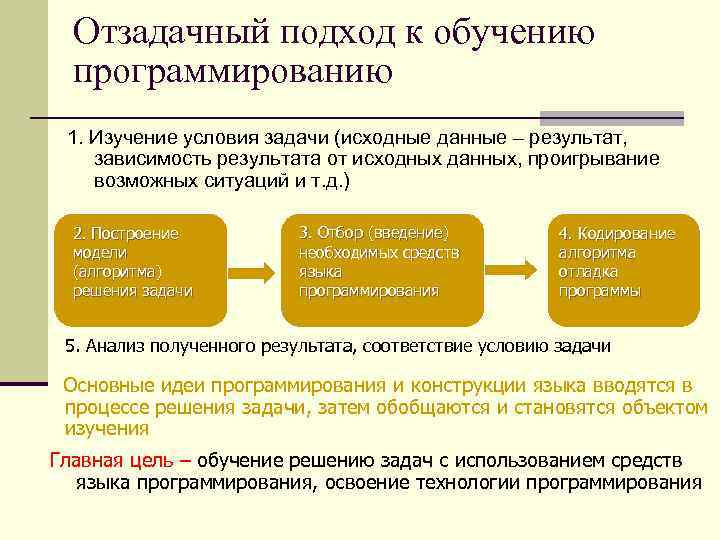 Отзадачный подход к обучению программированию

1. Изучение условия задачи (исходные данные – результат, зависимость результата от исходных данных, проигрывание возможных ситуаций и т.д.)

2. Построение модели (алгоритма) решения задачи

3. Отбор (введение) необходимых средств языка программирования

4. Кодирование алгоритма отладка программы

5. Анализ полученного результата, соответствие условию задачи

Основные идеи программирования и конструкции языка вводятся в процессе решения задачи, затем обобщаются и становятся объектом изучения

Главная цель – обучение решению задач с использованием средств языка программирования, освоение технологии программирования